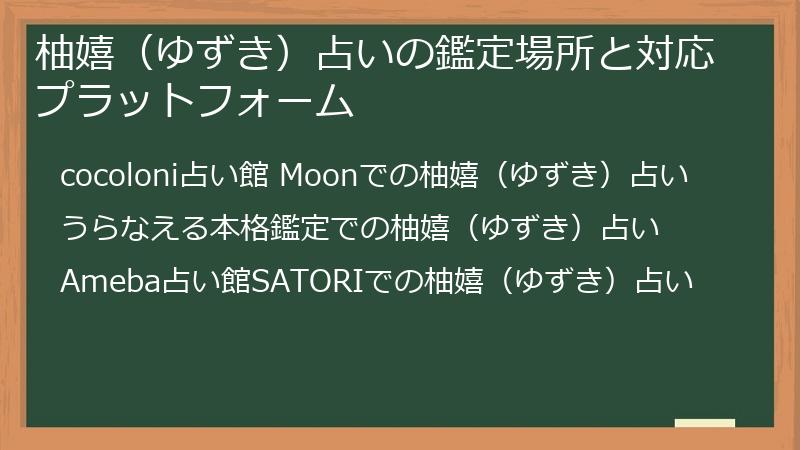 柚嬉（ゆずき）占いの鑑定場所と対応プラットフォーム

cocoloni占い館 Moonでの柚嬉（ゆずき）占い

うらなえる本格鑑定での柚嬉（ゆずき）占い

Ameba占い館SATORIでの柚嬉（ゆずき）占い